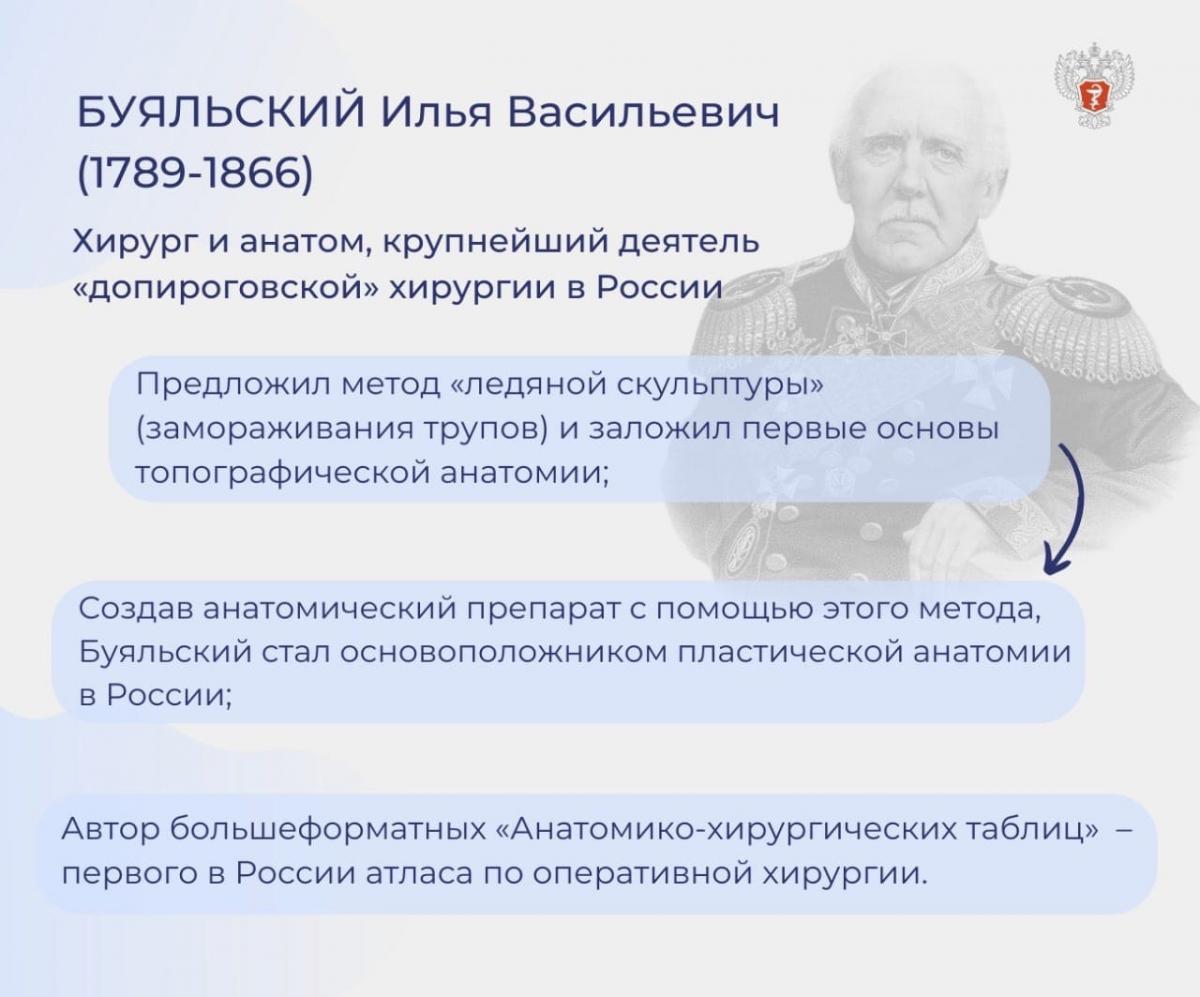 БУЯЛЬСКИЙ Илья Васильевич (1789-1866)

Хирург и анатом, крупнейший деятель «допироговской» хирургии в России

Предложил метод «ледяной скульптуры» (замораживания трупов) и заложил первые основы топографической анатомии;

Создав анатомический препарат с помощью этого метода, Буяльский стал основоположником пластической анатомии в России;

Автор большеформатных «Анатомико-хирургических таблиц» – первого в России атласа по оперативной хирургии.